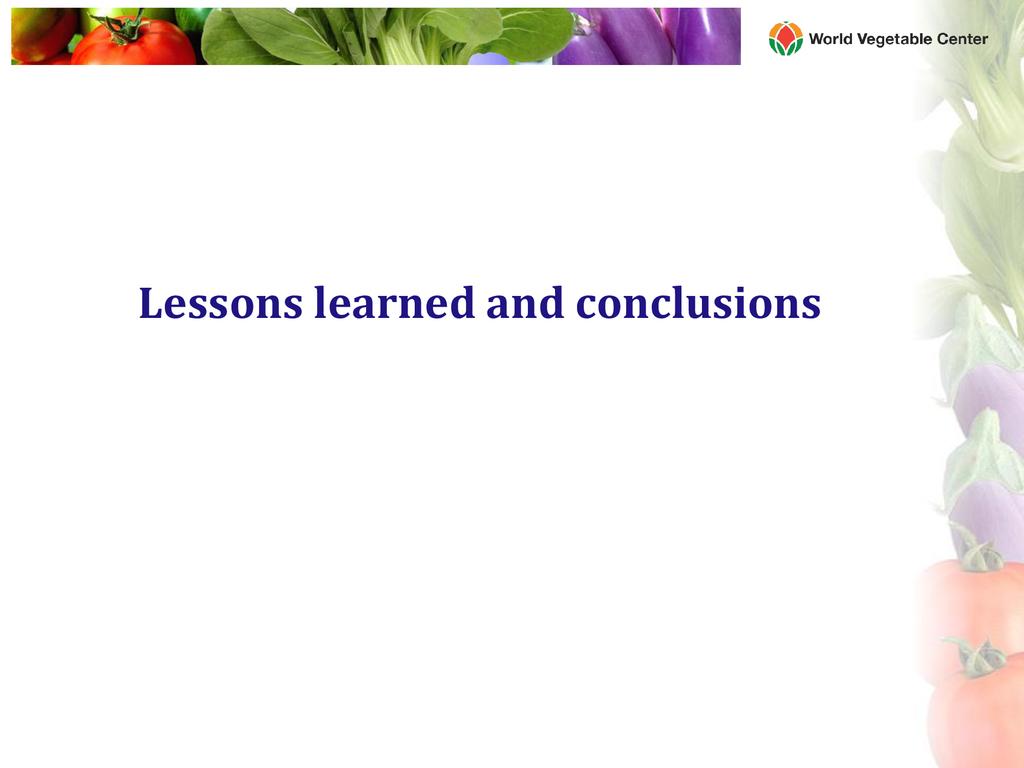 World Vegetable Center

Lessons learned and conclusions